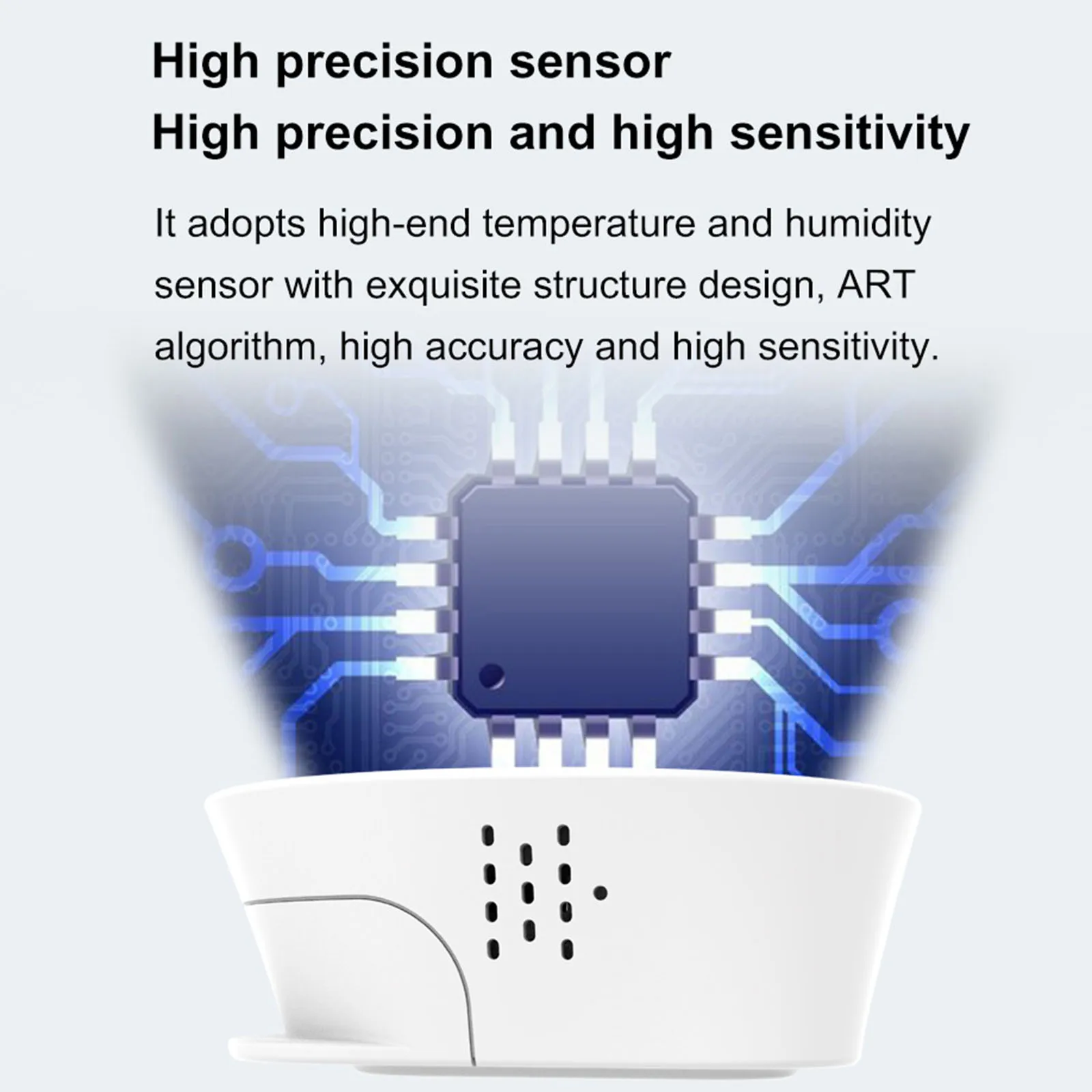 High precision sensor
High precision and high sensitivity

It adopts high-end temperature and humidity sensor with exquisite structure design, ART algorithm, high accuracy and high sensitivity.